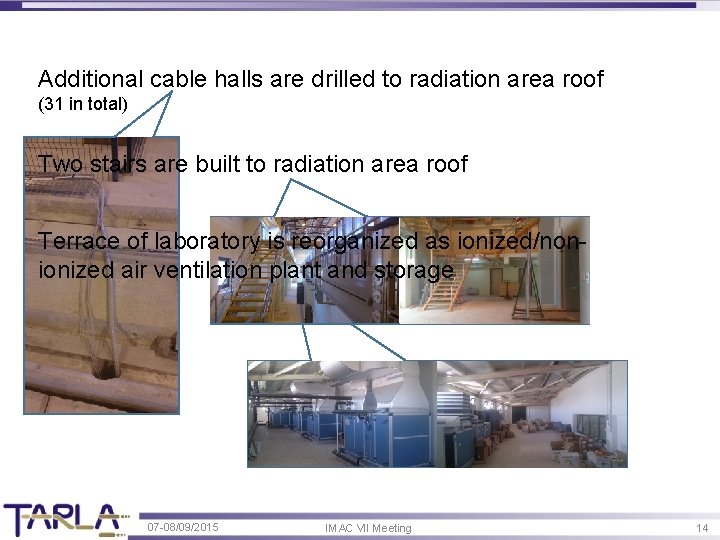 Additional cable halls are drilled to radiation area roof (31 in total)

Two stairs are built to radiation area roof

Terrace of laboratory is reorganized as ionized/non-ionized air ventilation plant and storage

TARLA

07-08/09/2015

IMAC VII Meeting

14